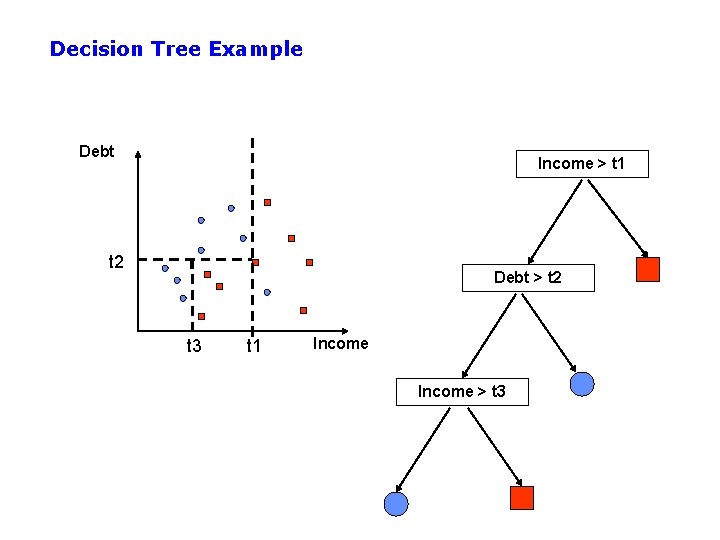 Decision Tree Example

Debt

t2

t3

t1

Income

Income > t1

Debt > t2

Income > t3